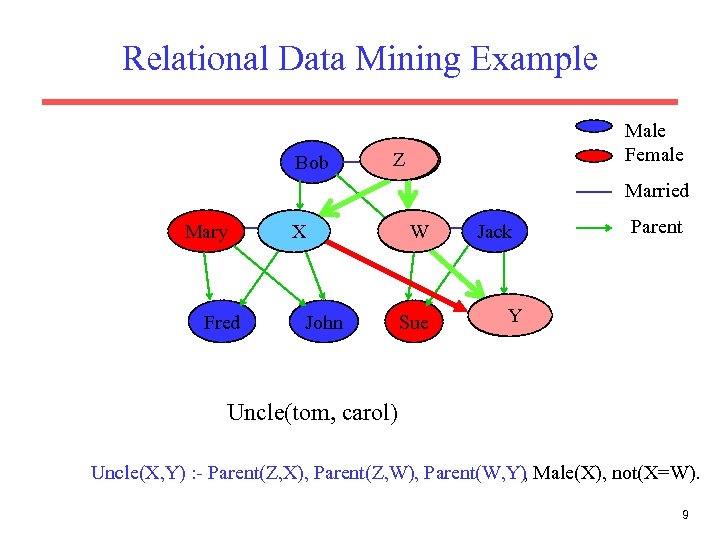 Relational Data Mining Example

Male
Female
Married
Parent

Bob
Z
Mary
X
W
Jack
Fred
John
Sue
Y

Uncle(tom, carol)

Uncle(X,Y) :- Parent(Z,X), Parent(Z,W), Parent(W,Y), Male(X), not(X=W).

9